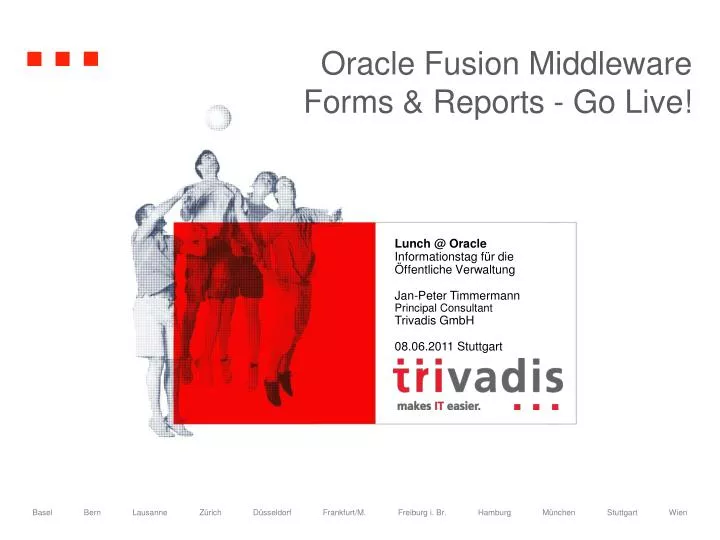 Oracle Fusion Middleware
Forms & Reports - Go Live!

Lunch @ Oracle
Informationstag für die Öffentliche Verwaltung

Jan-Peter Timmermann
Principal Consultant
Trivadis GmbH

08.06.2011 Stuttgart

trivadis
makes IT easier.

Basel Bern Lausanne Zürich Düsseldorf Frankfurt/M. Freiburg i. Br. Hamburg München Stuttgart Wien